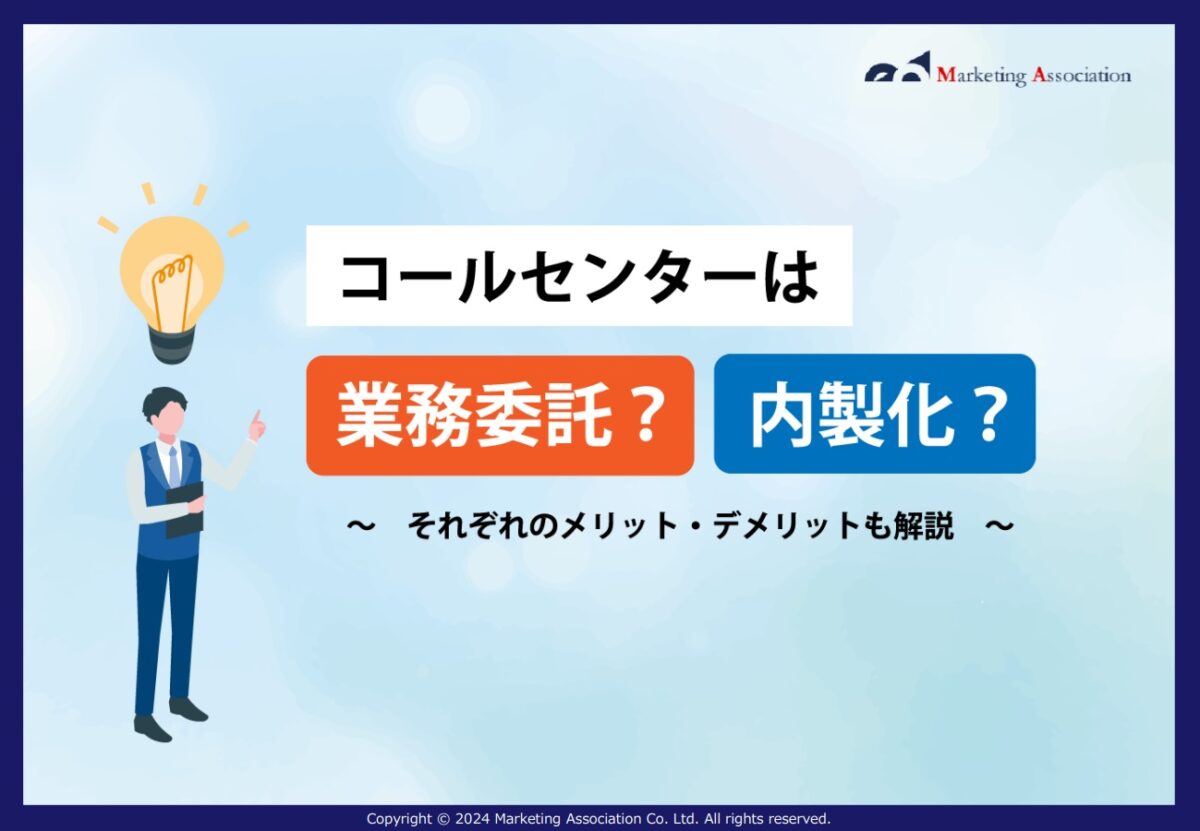 Marketing Association

コールセンターは

業務委託？ 内製化？

～ それぞれのメリット・デメリットも解説 ～

Copyright © 2024 Marketing Association Co. Ltd. All rights reserved.